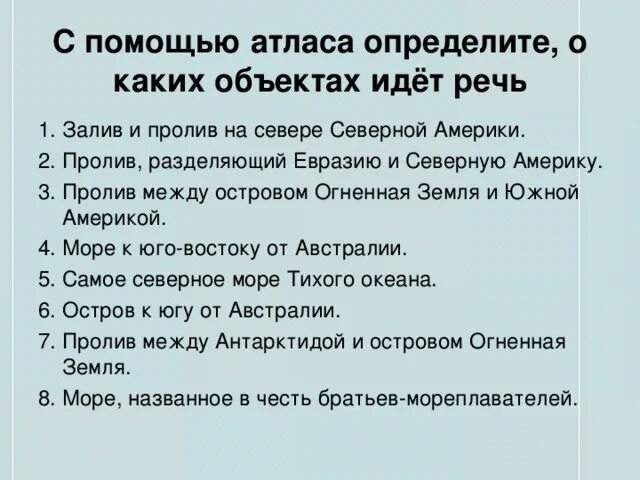 С помощью атласа определите, о каких объектах идёт речь

1. Залив и пролив на севере Северной Америки.
2. Пролив, разделяющий Евразию и Северную Америку.
3. Пролив между островом Огненная Земля и Южной Америкой.
4. Море к юго-востоку от Австралии.
5. Самое северное море Тихого океана.
6. Остров к югу от Австралии.
7. Пролив между Антарктидой и островом Огненная Земля.
8. Море, названное в честь братьев-мореплавателей.